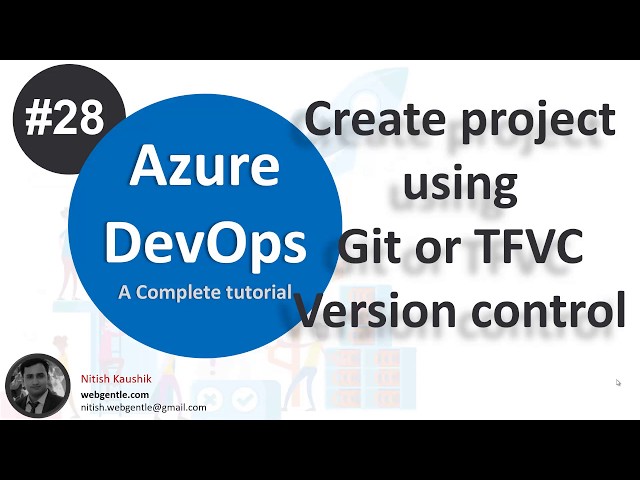 #28

Azure DevOps

A Complete tutorial

Create project using Git or TFVC Version control

Nitish Kaushik
webgentle.com
nitish.webgentle@gmail.com